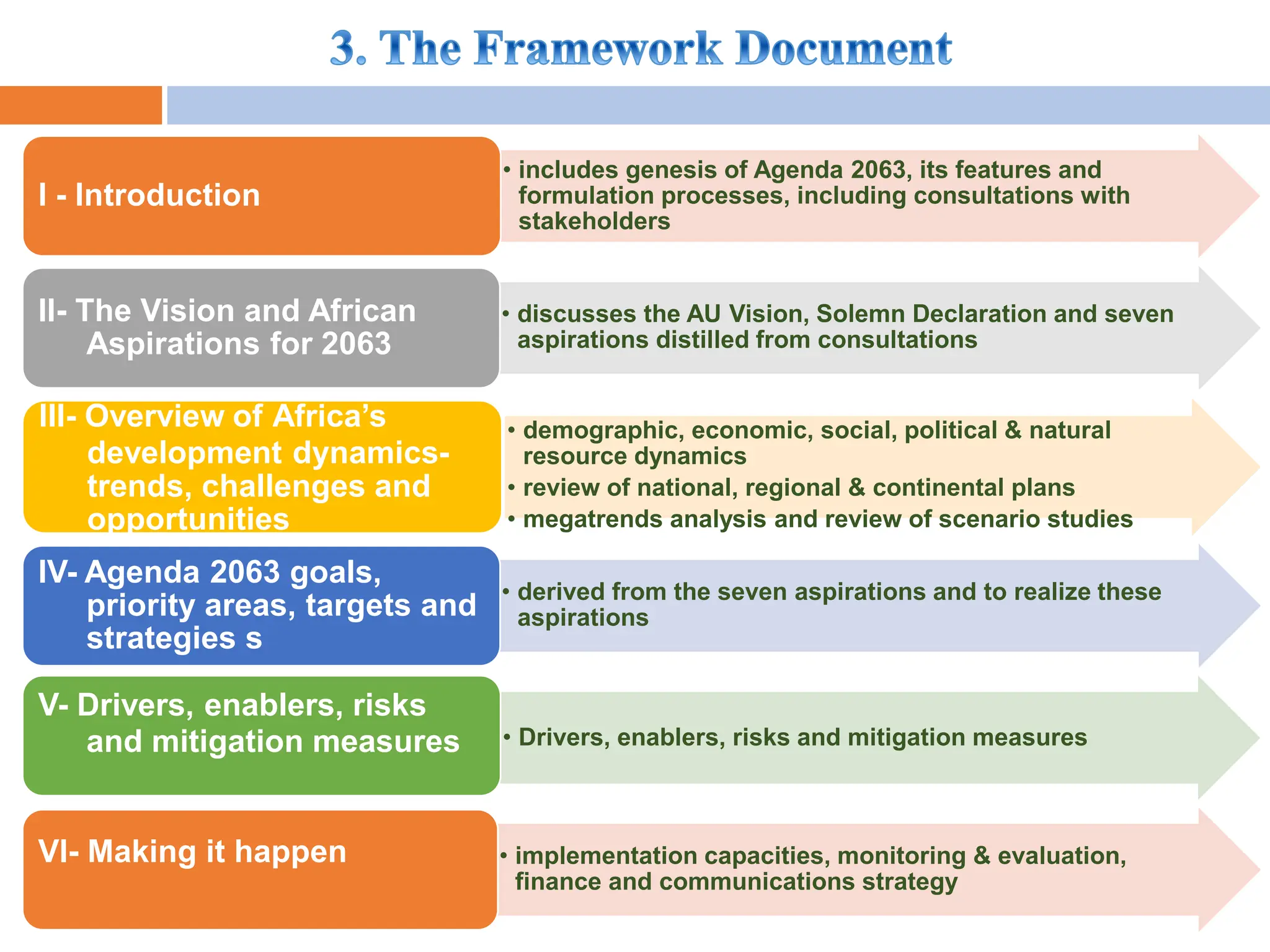 3. The Framework Document

I - Introduction

• includes genesis of Agenda 2063, its features and formulation processes, including consultations with stakeholders

II- The Vision and African Aspirations for 2063

• discusses the AU Vision, Solemn Declaration and seven aspirations distilled from consultations

III- Overview of Africa's development dynamics- trends, challenges and opportunities

• demographic, economic, social, political & natural resource dynamics
• review of national, regional & continental plans
• megatrends analysis and review of scenario studies

IV- Agenda 2063 goals, priority areas, targets and strategies s

• derived from the seven aspirations and to realize these aspirations

V- Drivers, enablers, risks and mitigation measures

• Drivers, enablers, risks and mitigation measures

VI- Making it happen

• implementation capacities, monitoring & evaluation, finance and communications strategy